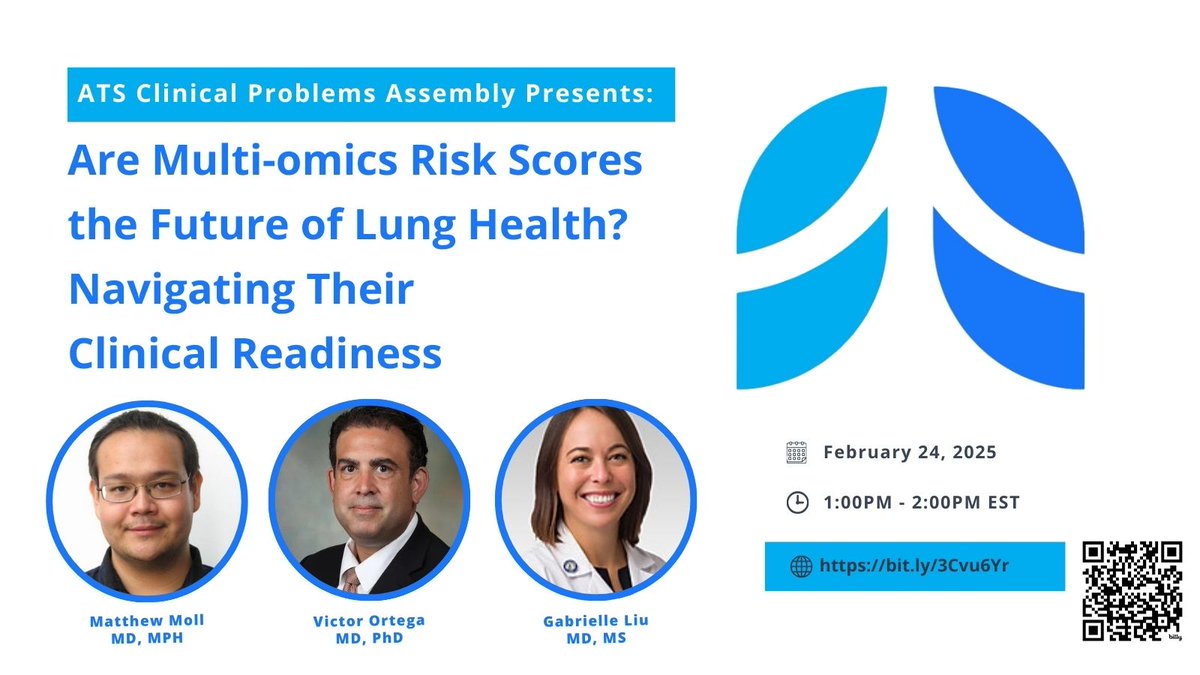 ATS Clinical Problems Assembly Presents:

Are Multi-omics Risk Scores the Future of Lung Health? Navigating Their Clinical Readiness

Matthew Moll
MD, MPH

Victor Ortega
MD, PhD

Gabrielle Liu
MD, MS

February 24, 2025

1:00PM - 2:00PM EST

https://bit.ly/3Cvu6Yr

bitly